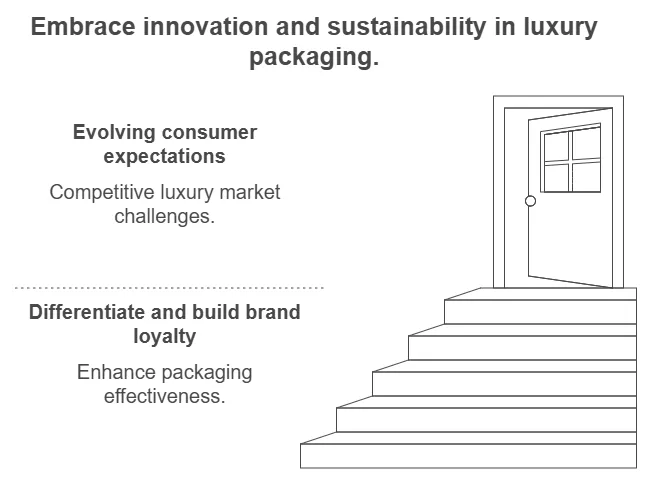 Embrace innovation and sustainability in luxury packaging.

Evolving consumer expectations

Competitive luxury market challenges.

Differentiate and build brand loyalty

Enhance packaging effectiveness.